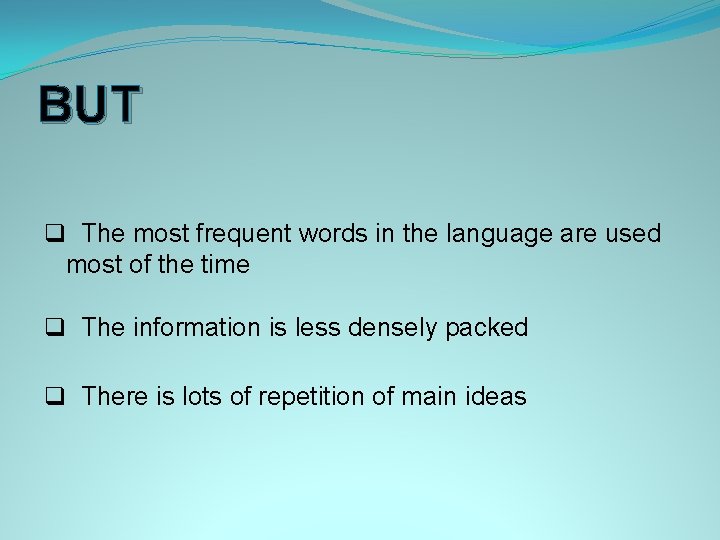 BUT

❑ The most frequent words in the language are used most of the time

❑ The information is less densely packed

❑ There is lots of repetition of main ideas